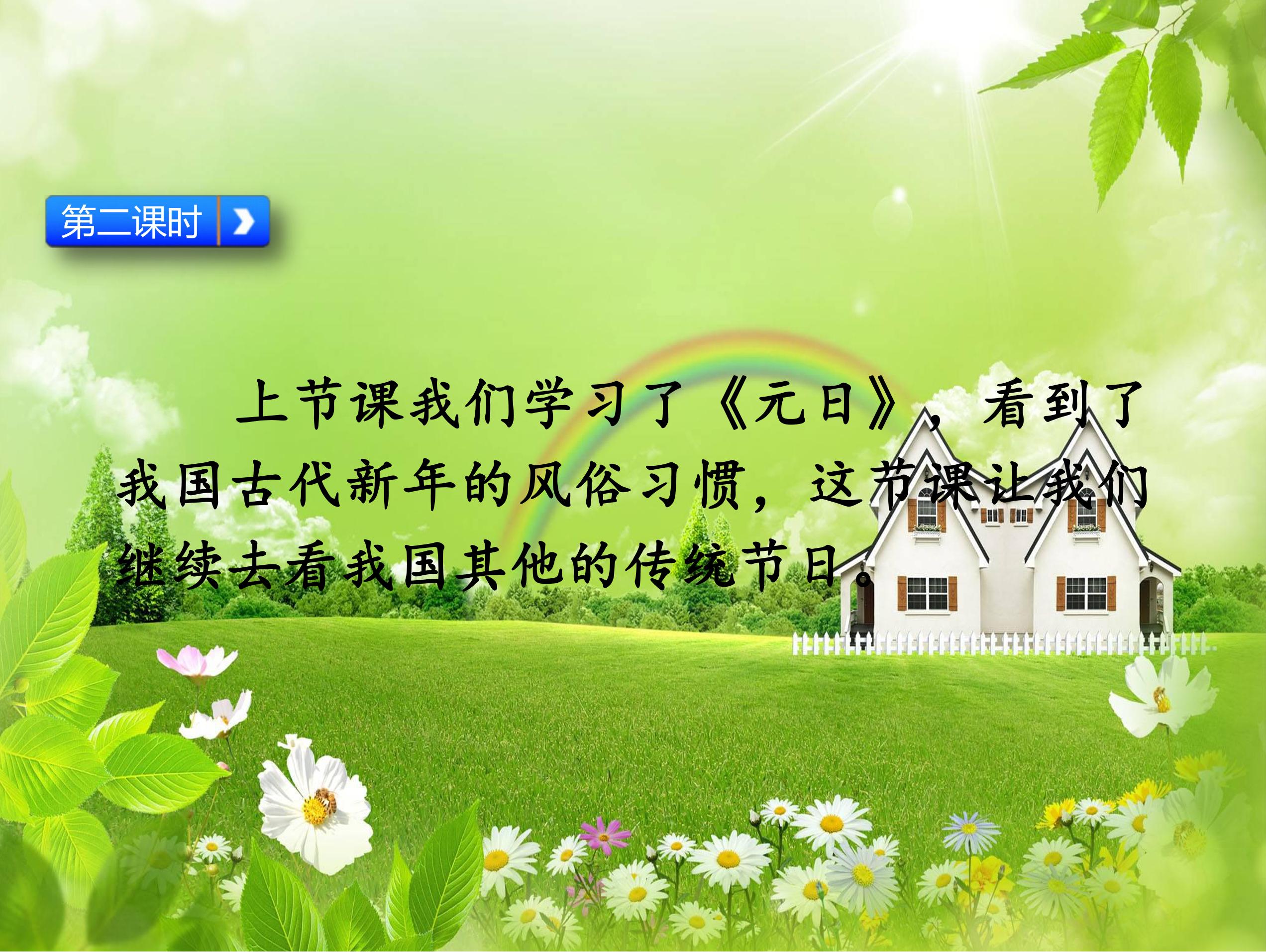 第二课时

上节课我们学习了《元日》，看到了我国古代新年的风俗习惯，这节课让我们继续去看我国其他的传统节日。